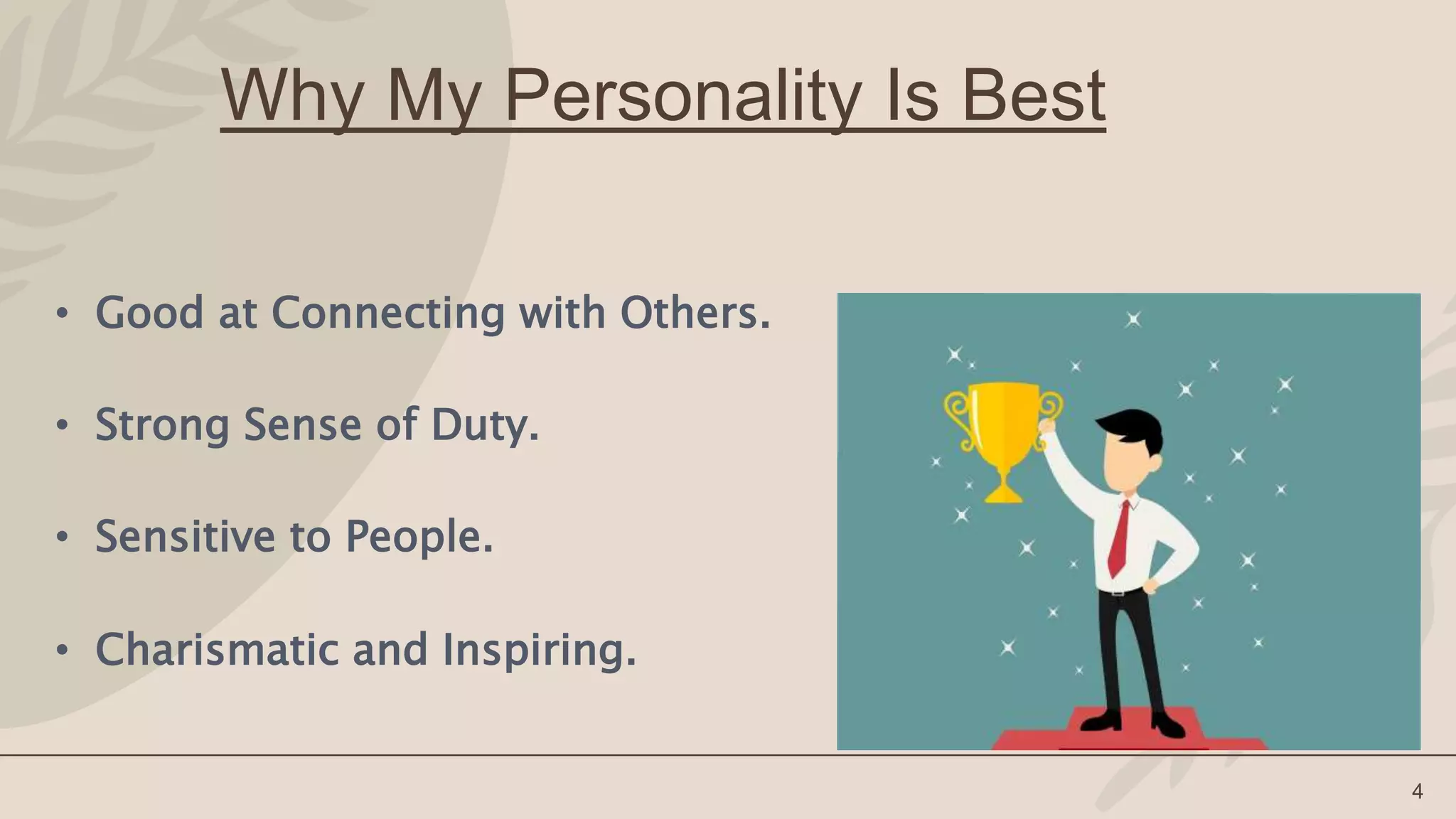 Why My Personality Is Best

• Good at Connecting with Others.

• Strong Sense of Duty.

• Sensitive to People.

• Charismatic and Inspiring.

4